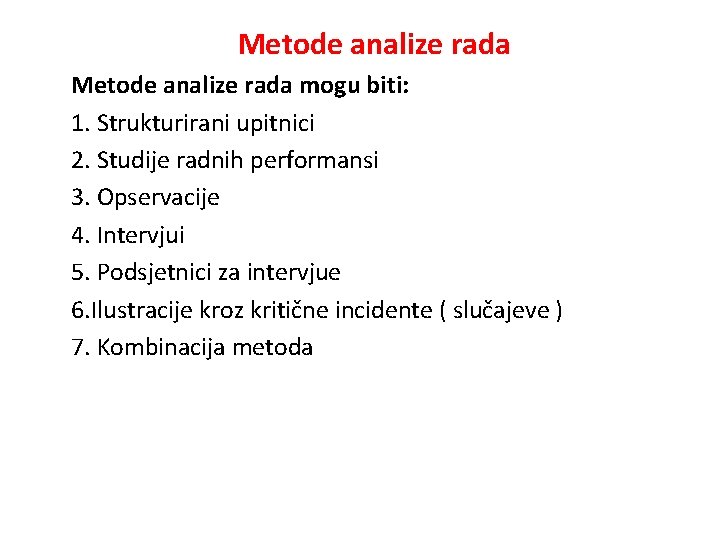 Metode analize rada

Metode analize rada mogu biti:
1. Strukturirani upitnici
2. Studije radnih performansi
3. Opservacije
4. Intervjui
5. Podsjetnici za intervjue
6.Ilustracije kroz kritične incidente ( slučajeve )
7. Kombinacija metoda